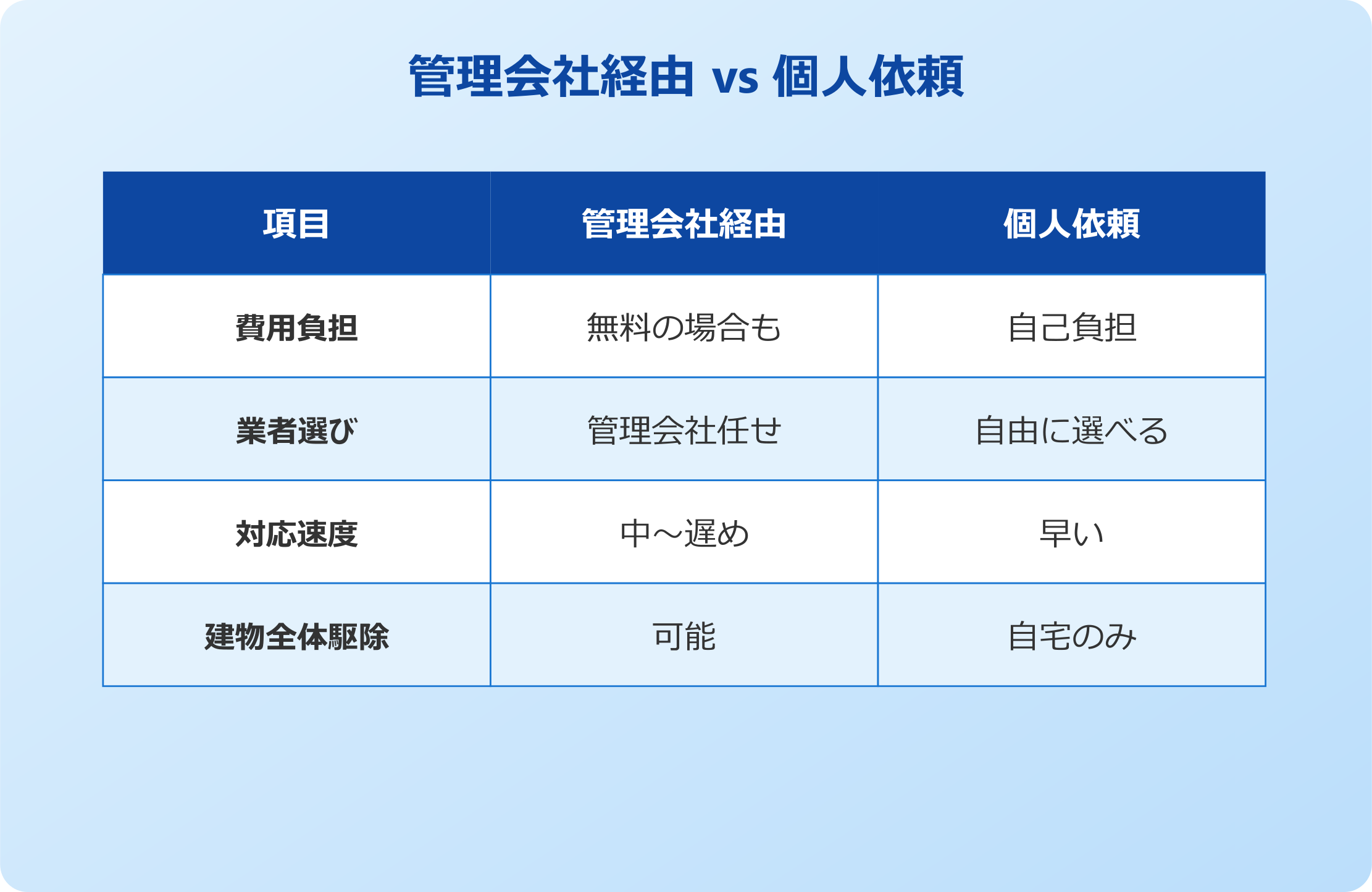 管理会社経由 vs 個人依頼

| 項目 | 管理会社経由 | 個人依頼 |
|---|---|---|
| 費用負担 | 無料の場合も | 自己負担 |
| 業者選び | 管理会社任せ | 自由に選べる |
| 対応速度 | 中～遅め | 早い |
| 建物全体駆除 | 可能 | 自宅のみ |